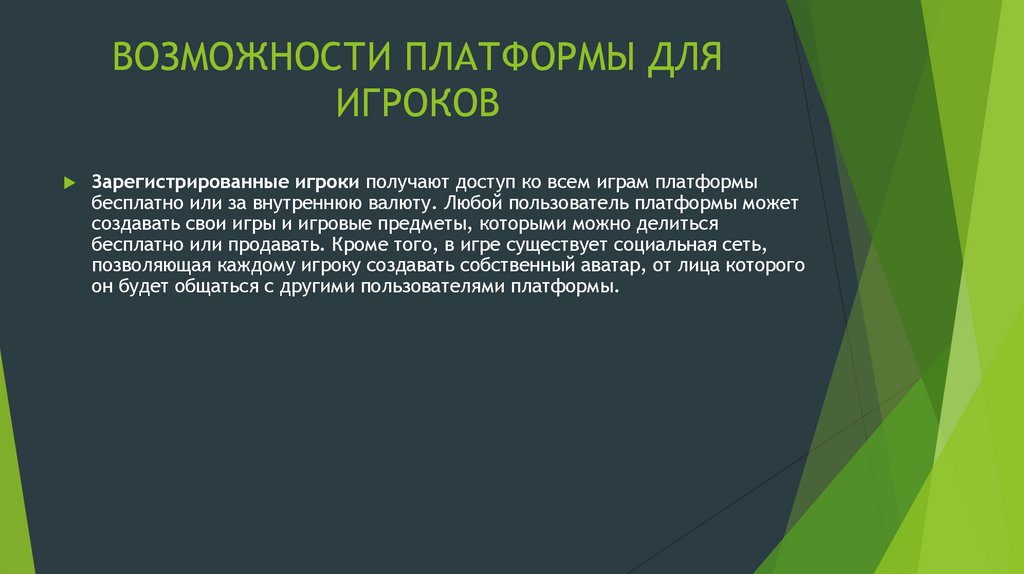 ВОЗМОЖНОСТИ ПЛАТФОРМЫ ДЛЯ ИГРОКОВ

Зарегистрированные игроки получают доступ ко всем играм платформы бесплатно или за внутреннюю валюту. Любой пользователь платформы может создавать свои игры и игровые предметы, которыми можно делиться бесплатно или продавать. Кроме того, в игре существует социальная сеть, позволяющая каждому игроку создавать собственный аватар, от лица которого он будет общаться с другими пользователями платформы.